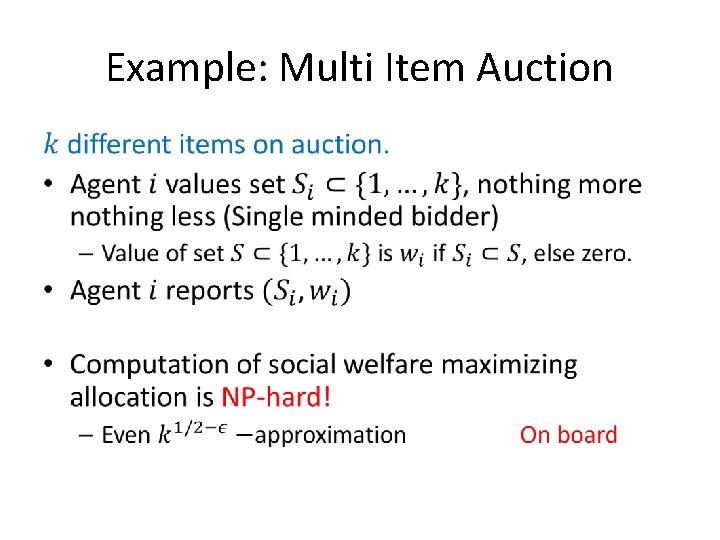 Example: Multi Item Auction

$k$ different items on auction.

• Agent $i$ values set $S_i \subset \{1, \ldots, k\}$, nothing more nothing less (Single minded bidder)

– Value of set $S \subset \{1, \ldots, k\}$ is $w_i$ if $S_i \subset S$, else zero.

• Agent $i$ reports $(S_i, w_i)$

• Computation of social welfare maximizing allocation is NP-hard!

– Even $k^{1/2-\epsilon}$ –approximation

On board